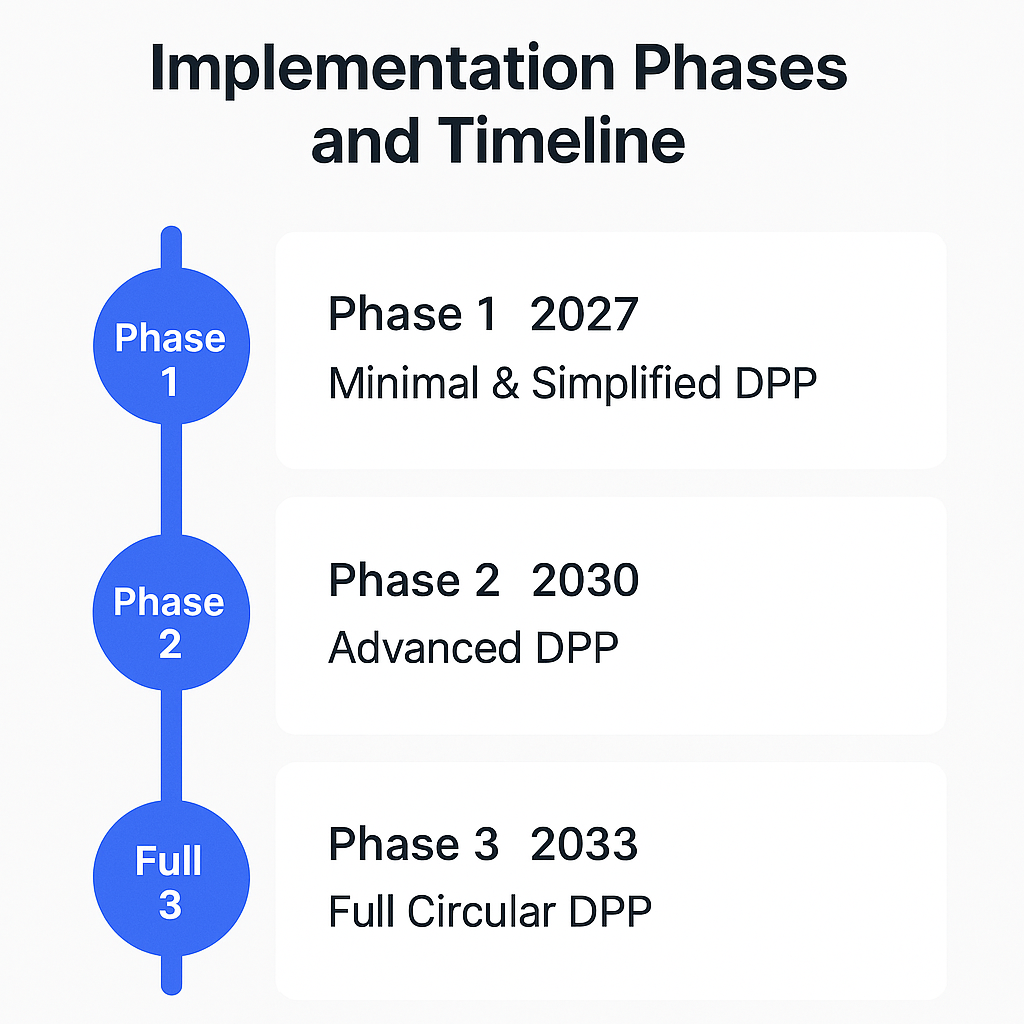 Implementation Phases and Timeline

Phase 1

Phase 1 2027
Minimal & Simplified DPP

Phase 2

Phase 2 2030
Advanced DPP

Full 3

Phase 3 2033
Full Circular DPP